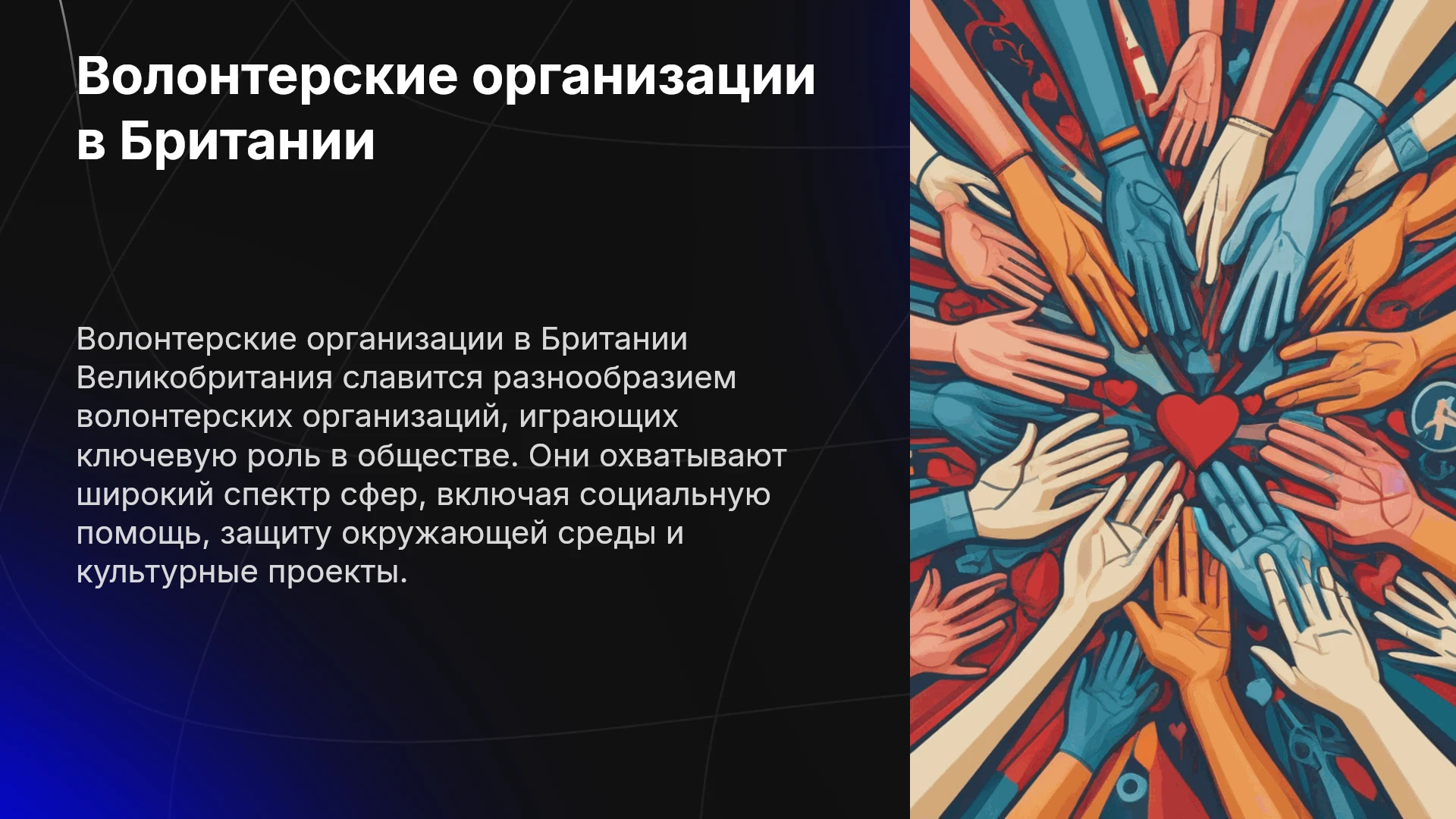 Волонтерские организации в Британии

Волонтерские организации в Британии Великобритания славится разнообразием волонтерских организаций, играющих ключевую роль в обществе. Они охватывают широкий спектр сфер, включая социальную помощь, защиту окружающей среды и культурные проекты.